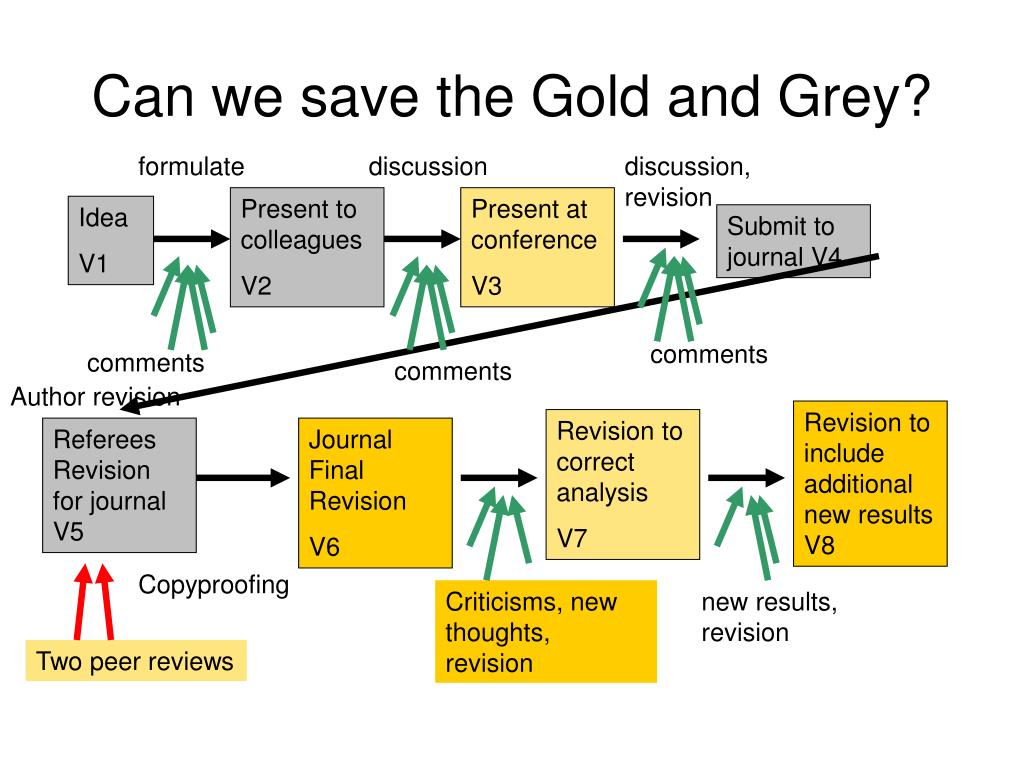 Can we save the Gold and Grey?

formulate

discussion

discussion, revision

Idea

V1

Present to colleagues

V2

Present at conference

V3

Submit to journal V4

comments

comments

comments

Author revision

Referees Revision for journal V5

Journal Final Revision

V6

Revision to correct analysis

V7

Revision to include additional new results V8

Copyproofing

Two peer reviews

Criticisms, new thoughts, revision

new results, revision